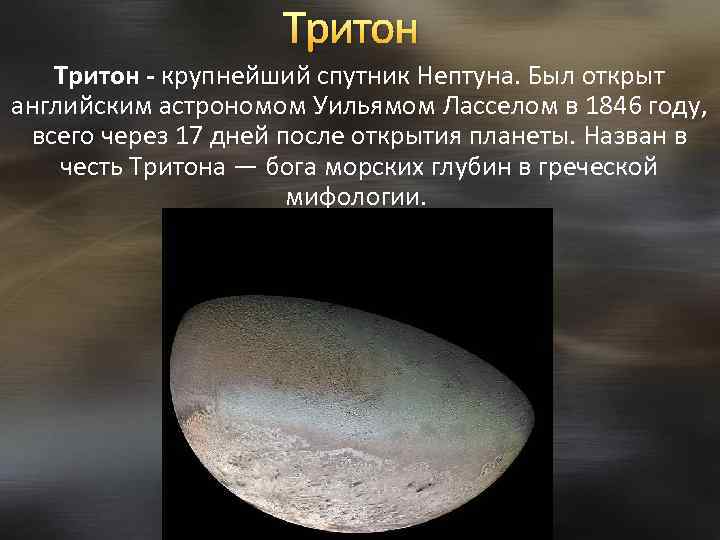 Тритон

Тритон - крупнейший спутник Нептуна. Был открыт английским астрономом Уильямом Ласселом в 1846 году, всего через 17 дней после открытия планеты. Назван в честь Тритона — бога морских глубин в греческой мифологии.